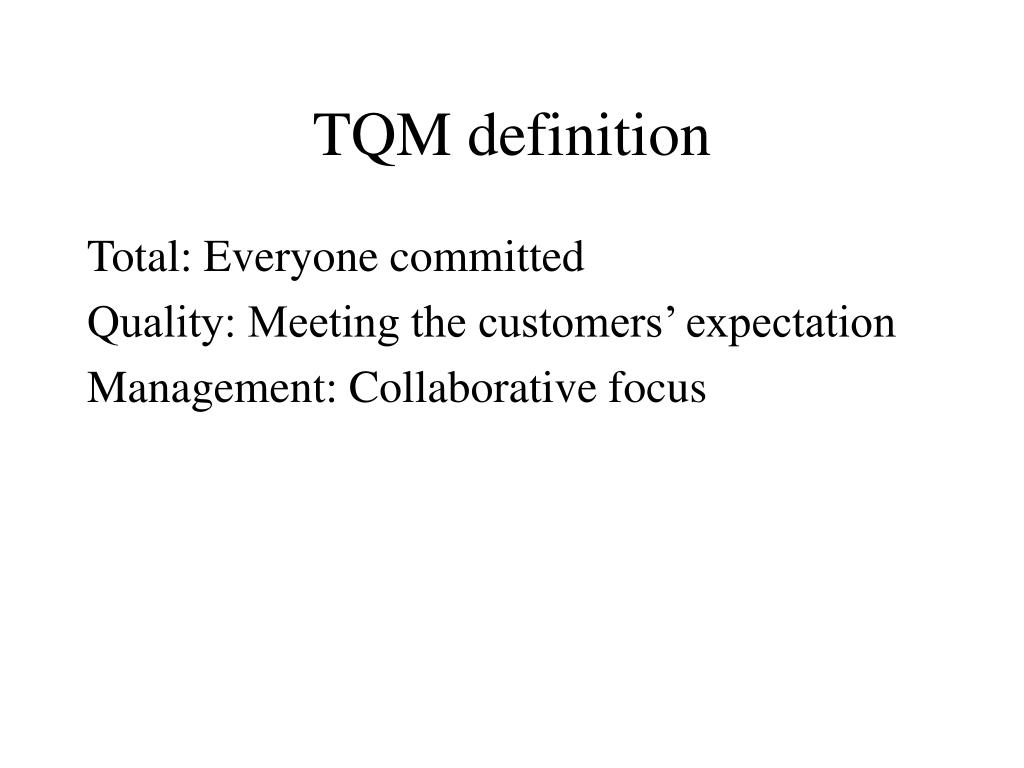 TQM definition

Total: Everyone committed

Quality: Meeting the customers’ expectation

Management: Collaborative focus